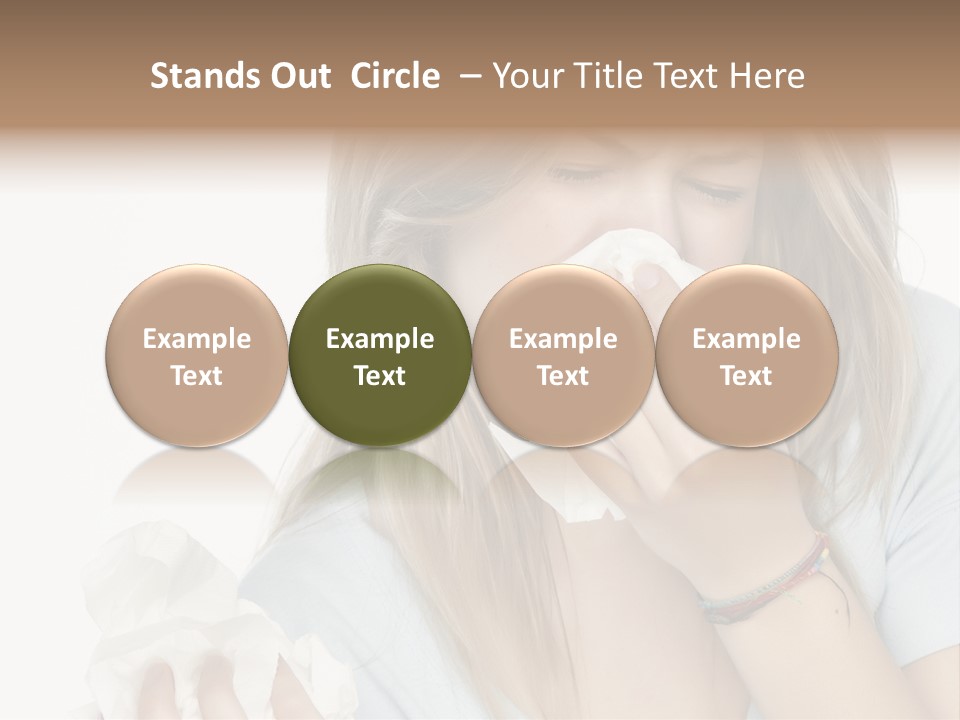 Stands Out Circle – Your Title Text Here

Example Text

Example Text

Example Text

Example Text